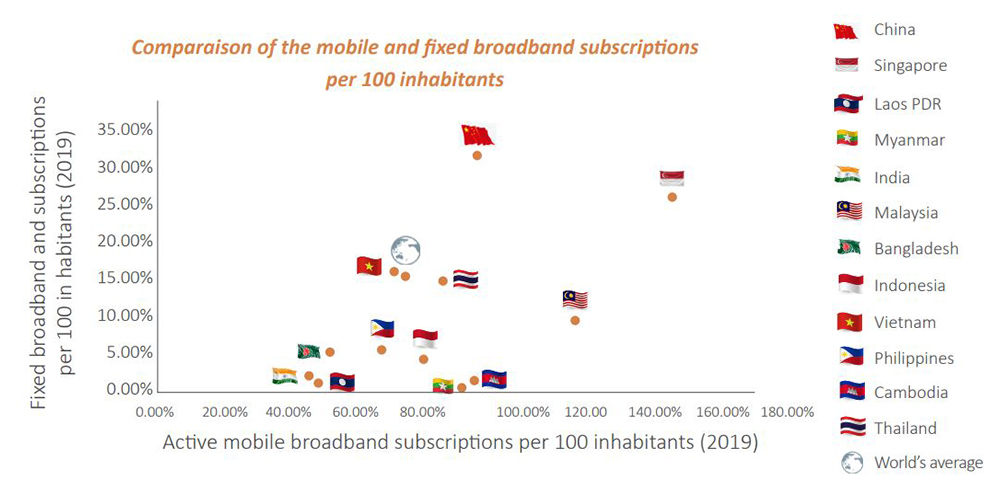 Comparaison of the mobile and fixed broadband subscriptions per 100 inhabitants

Fixed broadband and subscriptions per 100 in habitants (2019)

35.00%
30.00%
25.00%
20.00%
15.00%
10.00%
5.00%
0.00%

0.00% 20.00% 40.00% 60.00% 80.00% 100.00% 120.00 140.00% 160.00% 180.00%

Active mobile broadband subscriptions per 100 inhabitants (2019)

China
Singapore
Laos PDR
Myanmar
India
Malaysia
Bangladesh
Indonesia
Vietnam
Philippines
Cambodia
Thailand
World's average